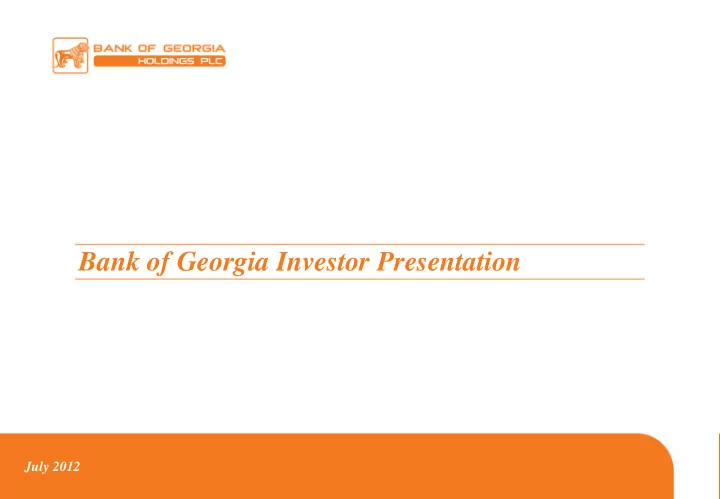 BANK OF GEORGIA
HOLDINGS PLC

Bank of Georgia Investor Presentation

July 2012